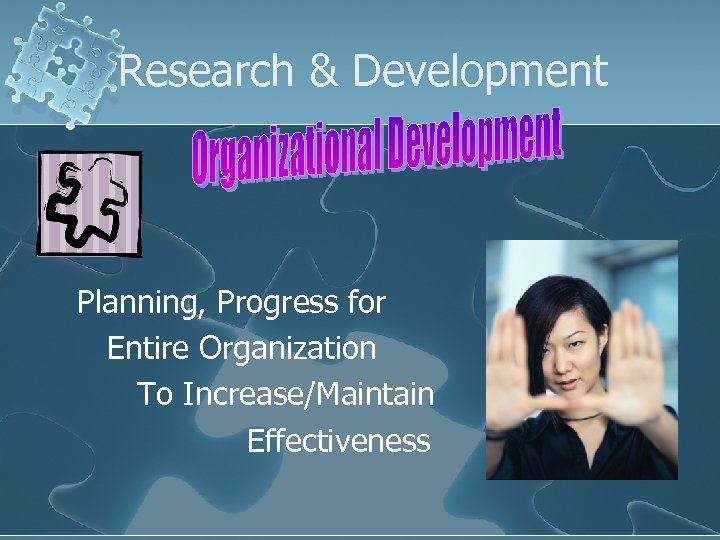 Research & Development

Organizational Development

Planning, Progress for Entire Organization To Increase/Maintain Effectiveness